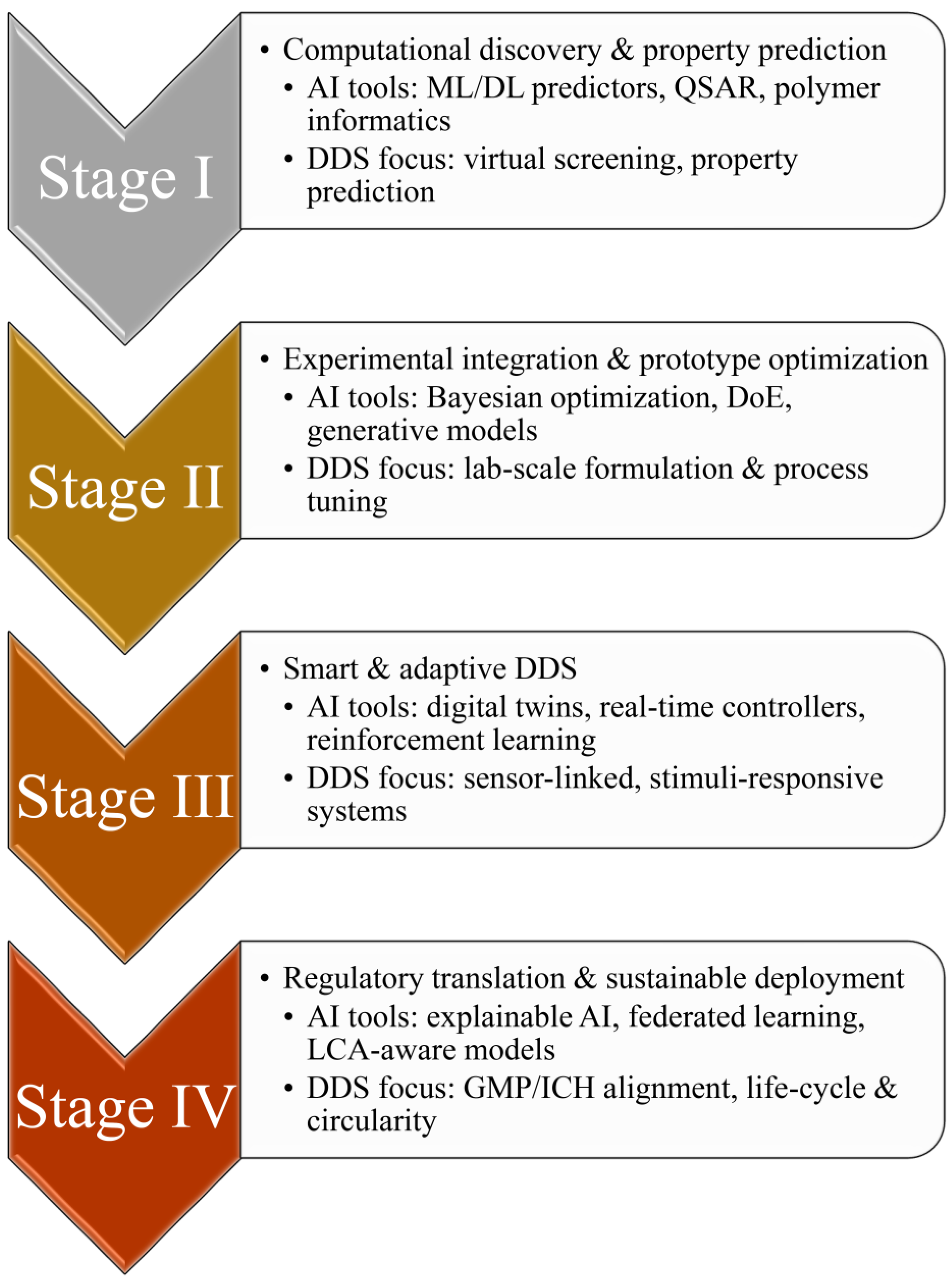 Stage I

• Computational discovery & property prediction
  • AI tools: ML/DL predictors, QSAR, polymer informatics
  • DDS focus: virtual screening, property prediction

Stage II

• Experimental integration & prototype optimization
  • AI tools: Bayesian optimization, DoE, generative models
  • DDS focus: lab-scale formulation & process tuning

Stage III

• Smart & adaptive DDS
  • AI tools: digital twins, real-time controllers, reinforcement learning
  • DDS focus: sensor-linked, stimuli-responsive systems

Stage IV

• Regulatory translation & sustainable deployment
  • AI tools: explainable AI, federated learning, LCA-aware models
  • DDS focus: GMP/ICH alignment, life-cycle & circularity